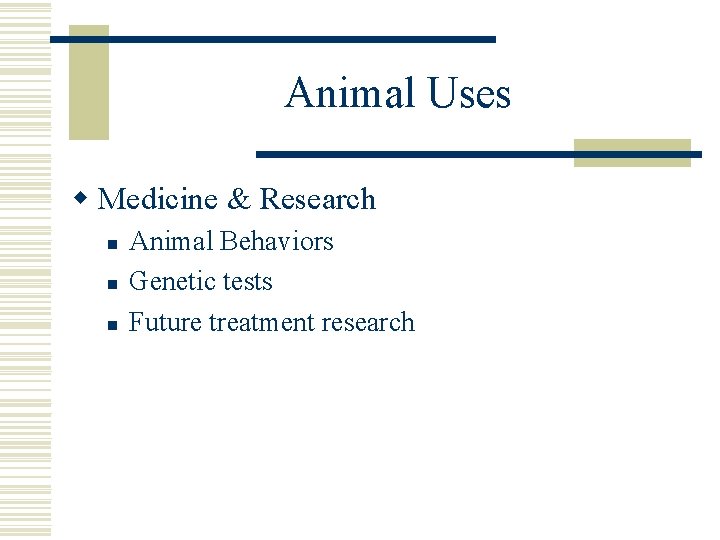 Animal Uses

Medicine & Research

Animal Behaviors

Genetic tests

Future treatment research